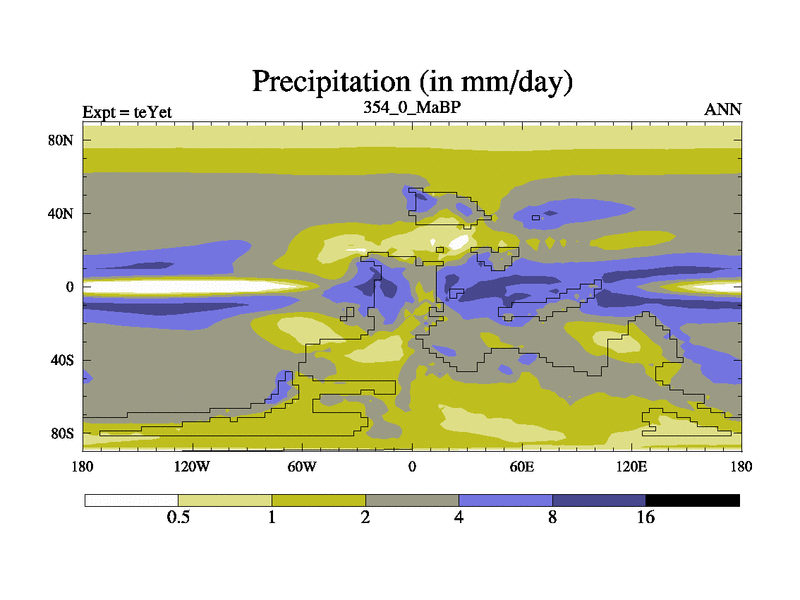 Precipitation (in mm/day)

Expt = teYet
354_0_MaBP
ANN

80N
40N
0
40S
80S

180
120W
60W
0
60E
120E
180

0.5
1
2
4
8
16